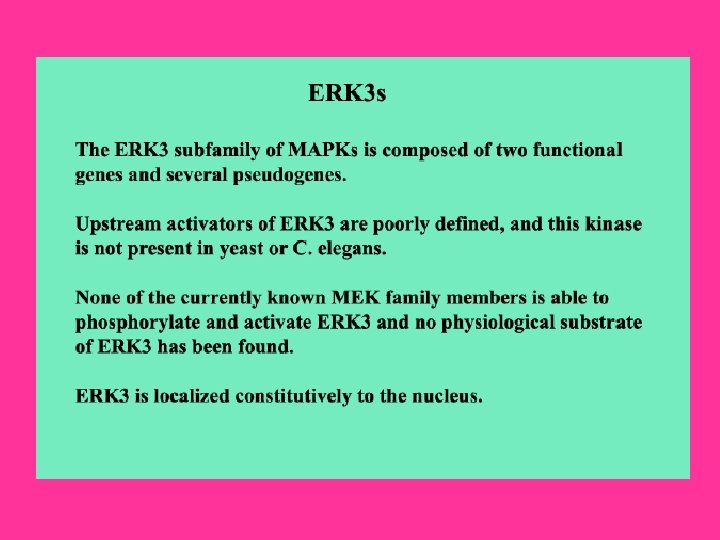 ERK3s

The ERK3 subfamily of MAPKs is composed of two functional genes and several pseudogenes.

Upstream activators of ERK3 are poorly defined, and this kinase is not present in yeast or C. elegans.

None of the currently known MEK family members is able to phosphorylate and activate ERK3 and no physiological substrate of ERK3 has been found.

ERK3 is localized constitutively to the nucleus.